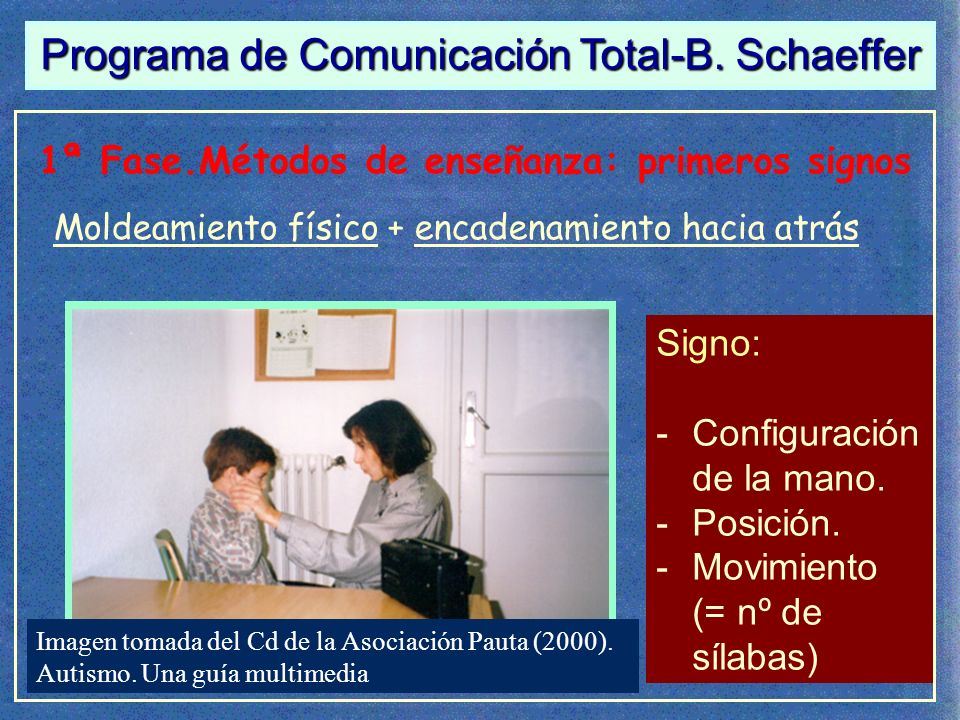 Programa de Comunicación Total-B. Schaeffer

1ª Fase.Métodos de enseñanza: primeros signos

Moldeamiento físico + encadenamiento hacia atrás

Signo:

- Configuración de la mano.
- Posición.
- Movimiento (= nº de sílabas)

Imagen tomada del Cd de la Asociación Pauta (2000). Autismo. Una guía multimedia